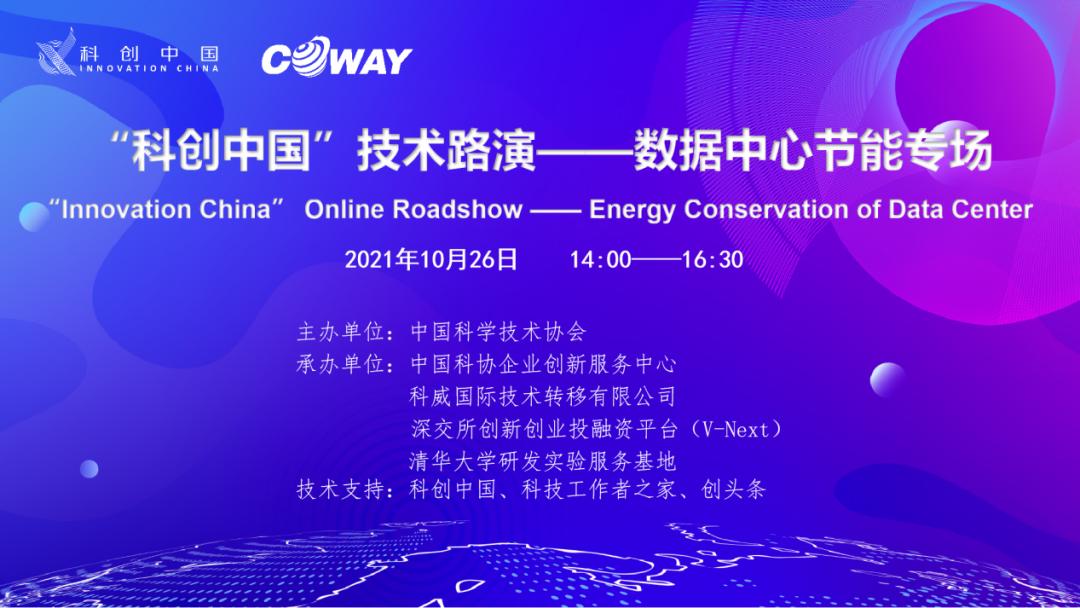 科创中国
INNOVATION CHINA

COWAY

“科创中国”技术路演——数据中心节能专场

“Innovation China” Online Roadshow —— Energy Conservation of Data Center

2021年10月26日 14:00——16:30

主办单位：中国科学技术协会
承办单位：中国科协企业创新服务中心
科威国际技术转移有限公司
深交所创新创业投融资平台（V-Next）
清华大学研发实验服务基地
技术支持：科创中国、科技工作者之家、创头条